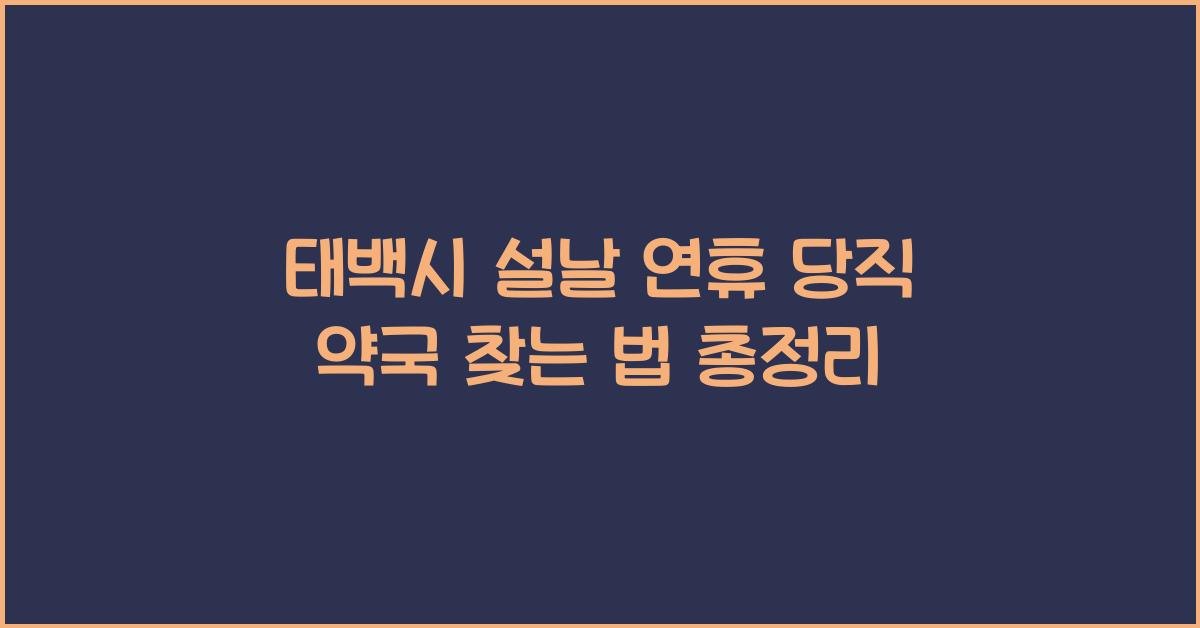 태백시 설날 연휴 당직 약국 찾는 법 총정리